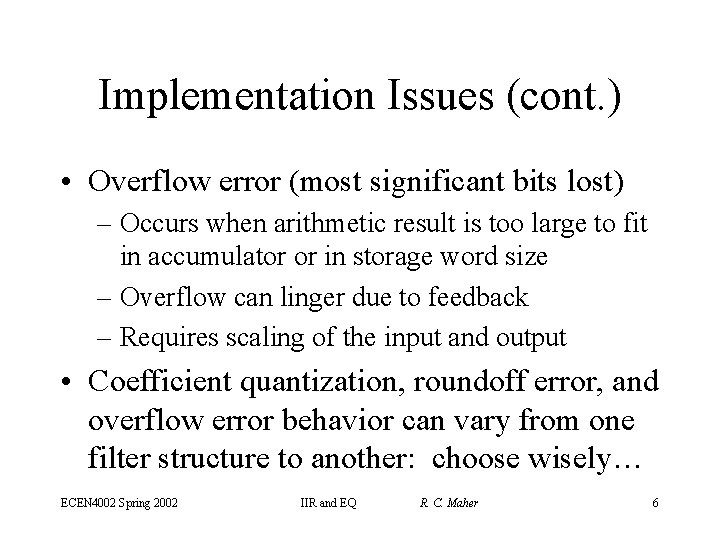 Implementation Issues (cont.)

• Overflow error (most significant bits lost)
– Occurs when arithmetic result is too large to fit in accumulator or in storage word size
– Overflow can linger due to feedback
– Requires scaling of the input and output

• Coefficient quantization, roundoff error, and overflow error behavior can vary from one filter structure to another: choose wisely…

ECEN4002 Spring 2002 IIR and EQ R. C. Maher 6